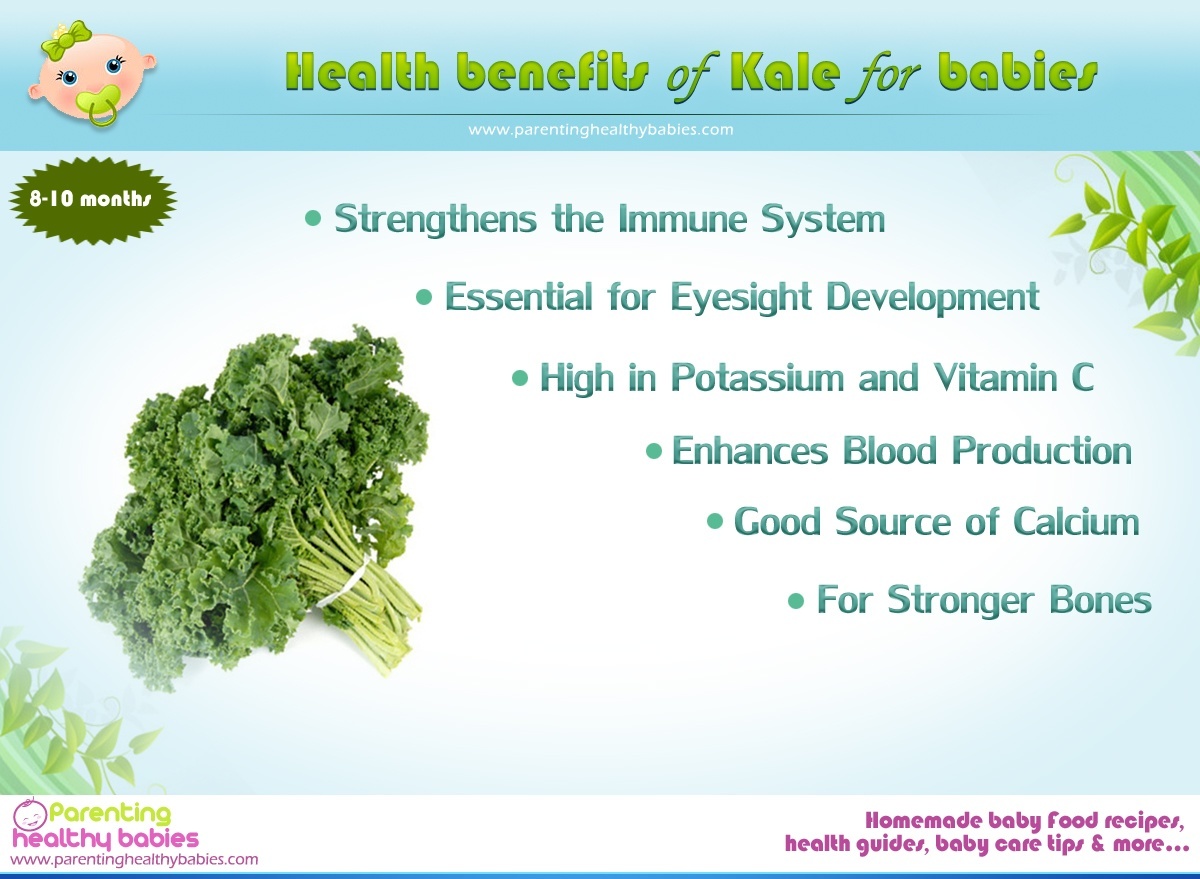 Health benefits of Kale for babies

www.parentinghealthybabies.com

8-10 months

• Strengthens the Immune System

• Essential for Eyesight Development

• High in Potassium and Vitamin C

• Enhances Blood Production

• Good Source of Calcium

• For Stronger Bones

Parenting healthy babies
www.parentinghealthybabies.com

Homemade baby food recipes, health guides, baby care tips & more...